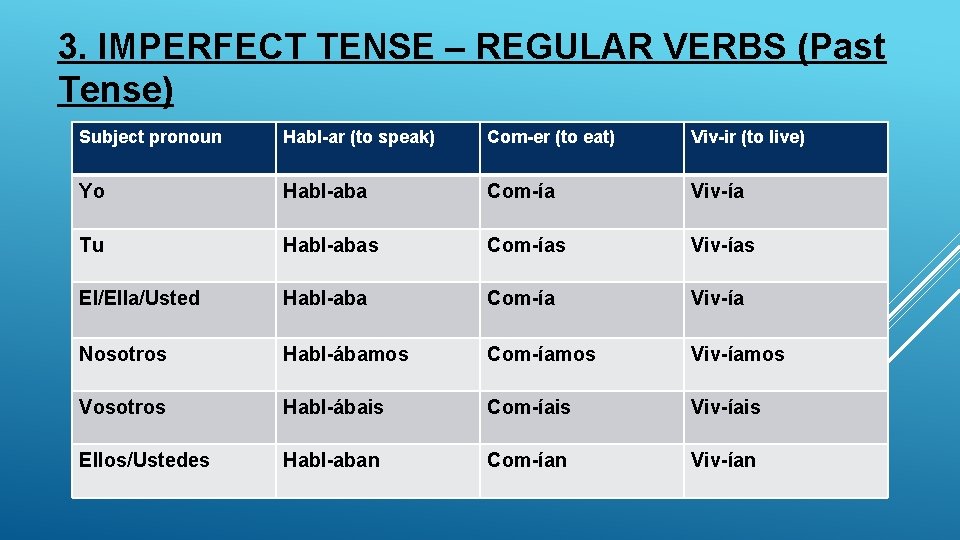 3. IMPERFECT TENSE – REGULAR VERBS (Past Tense)

| Subject pronoun | Habl-ar (to speak) | Com-er (to eat) | Viv-ir (to live) |
|---|---|---|---|
| Yo | Habl-aba | Com-ía | Viv-ía |
| Tu | Habl-abas | Com-ías | Viv-ías |
| El/Ella/Usted | Habl-aba | Com-ía | Viv-ía |
| Nosotros | Habl-ábamos | Com-íamos | Viv-íamos |
| Vosotros | Habl-ábais | Com-íais | Viv-íais |
| Ellos/Ustedes | Habl-aban | Com-ían | Viv-ían |